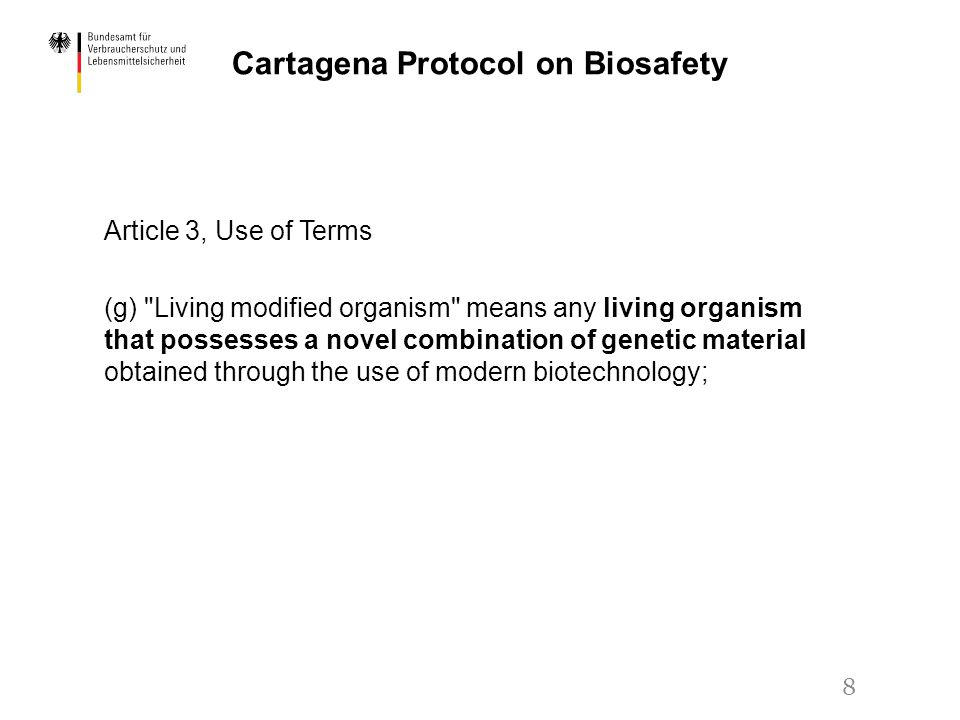 Bundesamt für Verbraucherschutz und Lebensmittelsicherheit

Cartagena Protocol on Biosafety

Article 3, Use of Terms

(g) "Living modified organism" means any living organism that possesses a novel combination of genetic material obtained through the use of modern biotechnology;

8